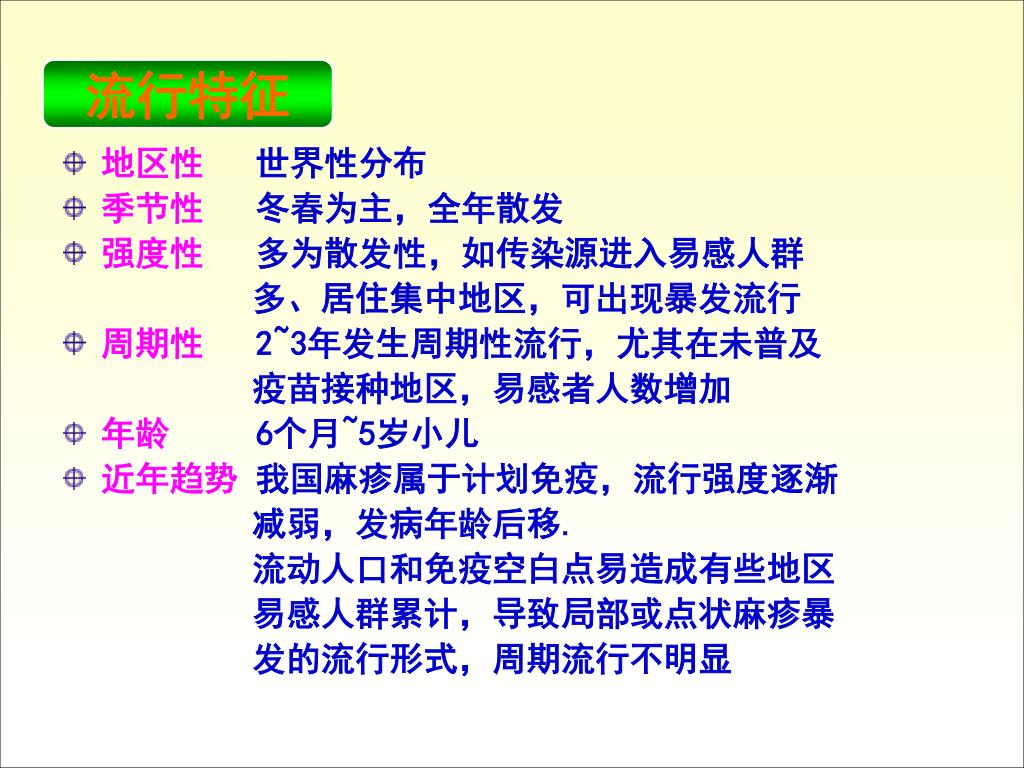 流行特征

地区性　世界性分布

季节性　冬春为主，全年散发

强度性　多为散发性，如传染源进入易感人群多、居住集中地区，可出现暴发流行

周期性　2~3年发生周期性流行，尤其在未普及疫苗接种地区，易感者人数增加

年龄　6个月~5岁小儿

近年趋势　我国麻疹属于计划免疫，流行强度逐渐减弱，发病年龄后移.
流动人口和免疫空白点易造成有些地区易感人群累计，导致局部或点状麻疹暴发的流行形式，周期流行不明显